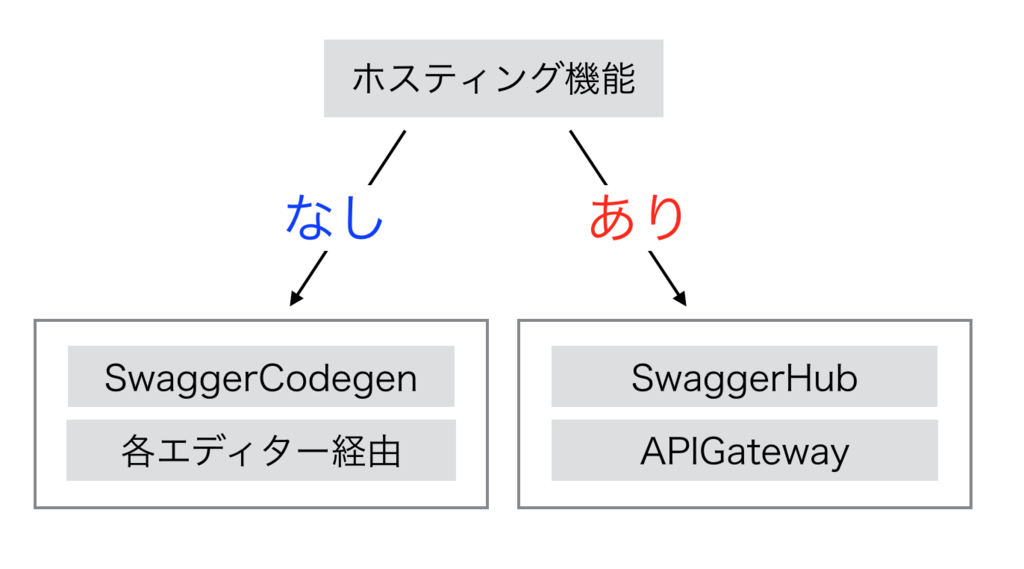 ホスティング機能

なし

あり

SwaggerCodegen

各エディター経由

SwaggerHub

APIGateway